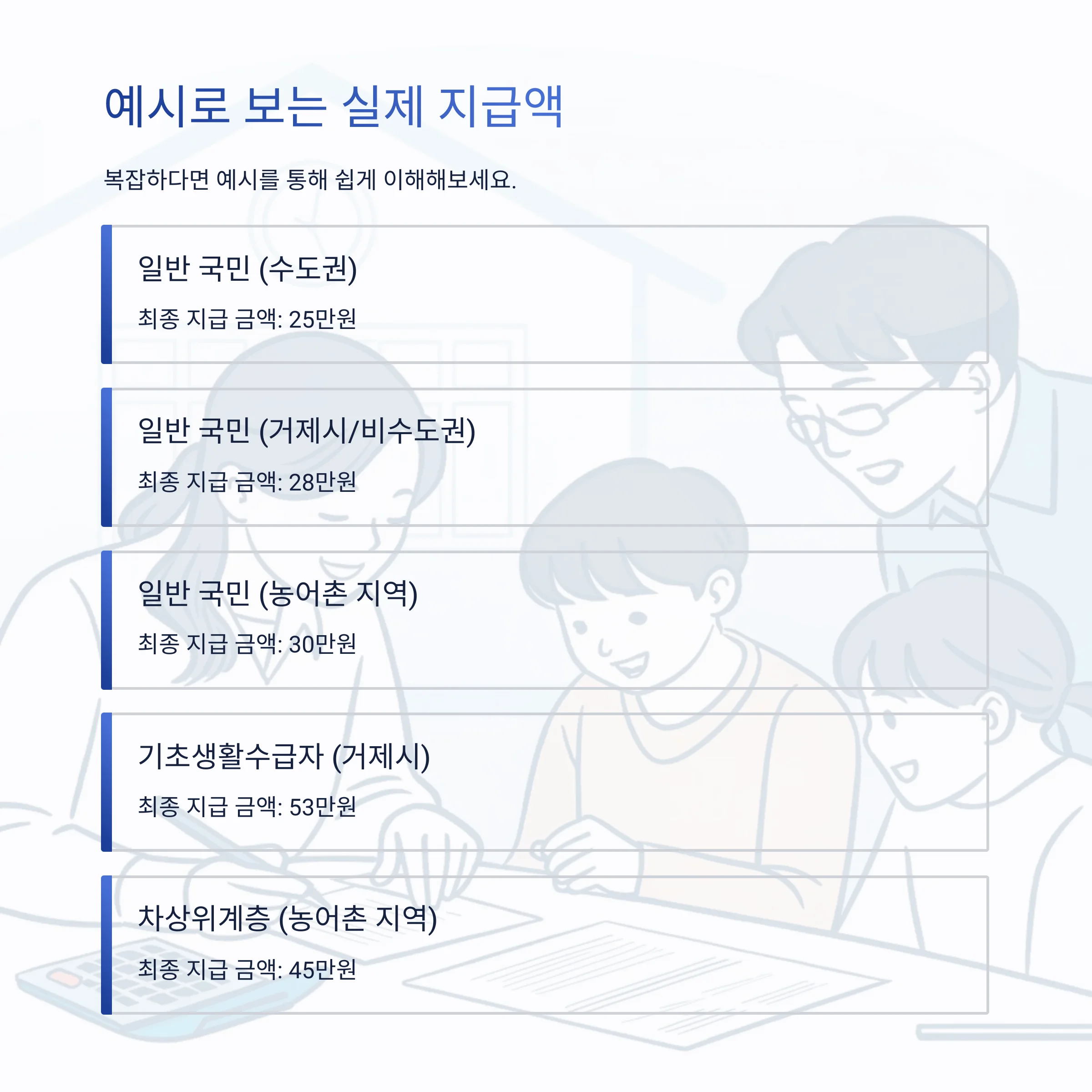 예시로 보는 실제 지급액

복잡하다면 예시를 통해 쉽게 이해해보세요.

일반 국민 (수도권)

최종 지급 금액: 25만원

일반 국민 (거제시/비수도권)

최종 지급 금액: 28만원

일반 국민 (농어촌 지역)

최종 지급 금액: 30만원

기초생활수급자 (거제시)

최종 지급 금액: 53만원

차상위계층 (농어촌 지역)

최종 지급 금액: 45만원